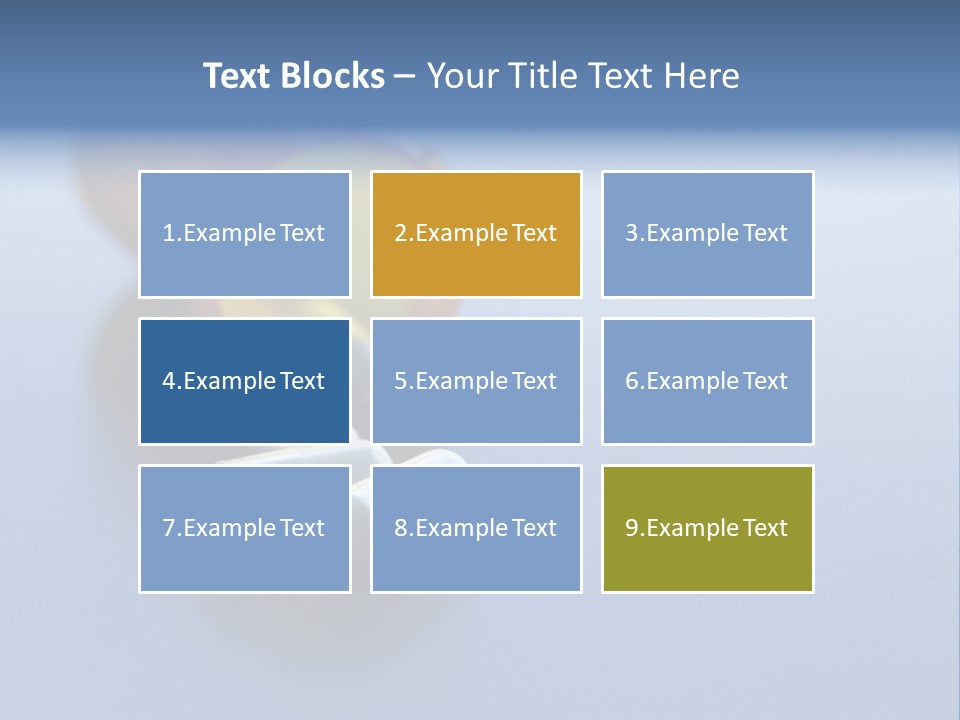 Text Blocks – Your Title Text Here

1.Example Text

2.Example Text

3.Example Text

4.Example Text

5.Example Text

6.Example Text

7.Example Text

8.Example Text

9.Example Text